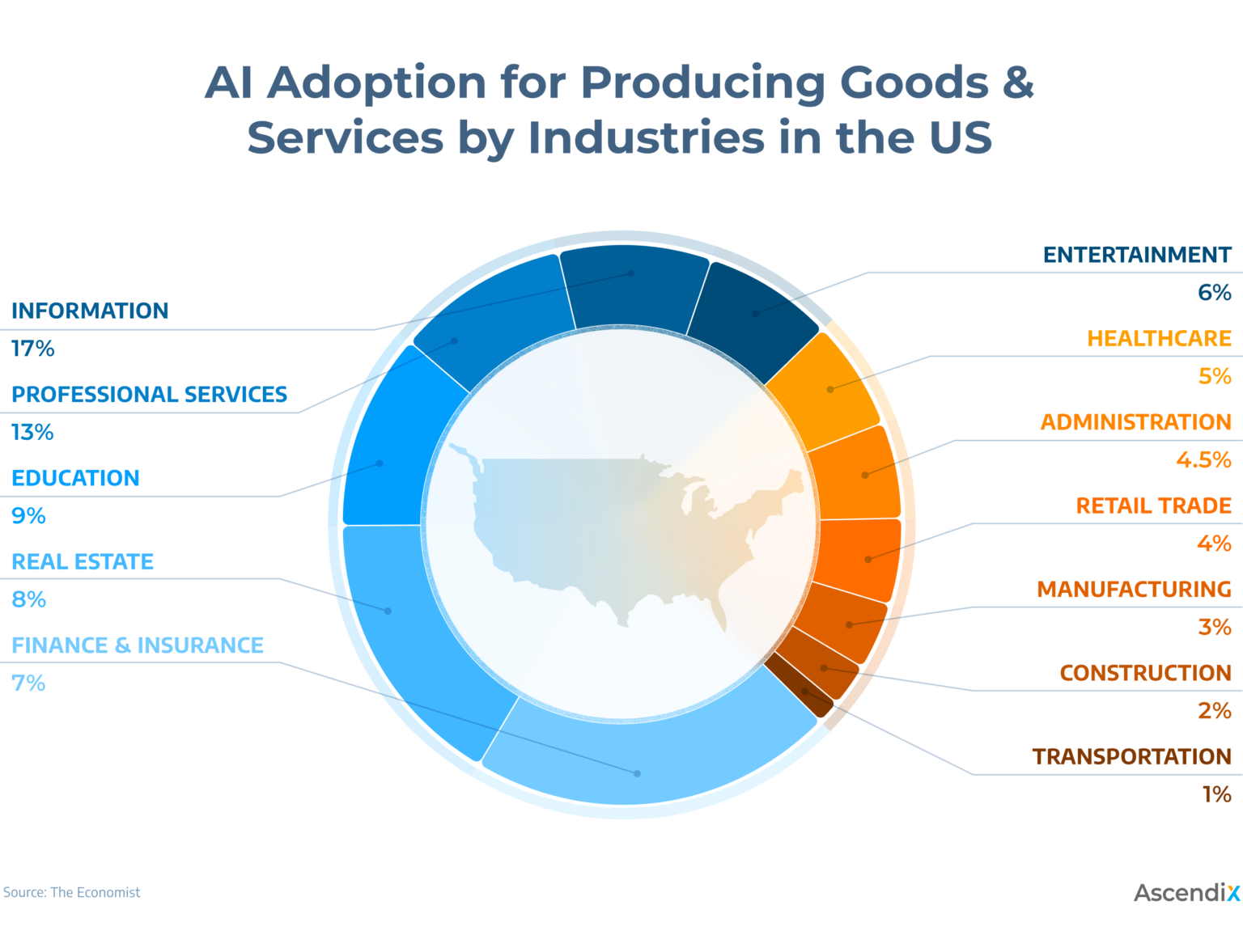 AI Adoption for Producing Goods & Services by Industries in the US

INFORMATION
17%

PROFESSIONAL SERVICES
13%

EDUCATION
9%

REAL ESTATE
8%

FINANCE & INSURANCE
7%

ENTERTAINMENT
6%

HEALTHCARE
5%

ADMINISTRATION
4.5%

RETAIL TRADE
4%

MANUFACTURING
3%

CONSTRUCTION
2%

TRANSPORTATION
1%

Source: The Economist

Ascendix